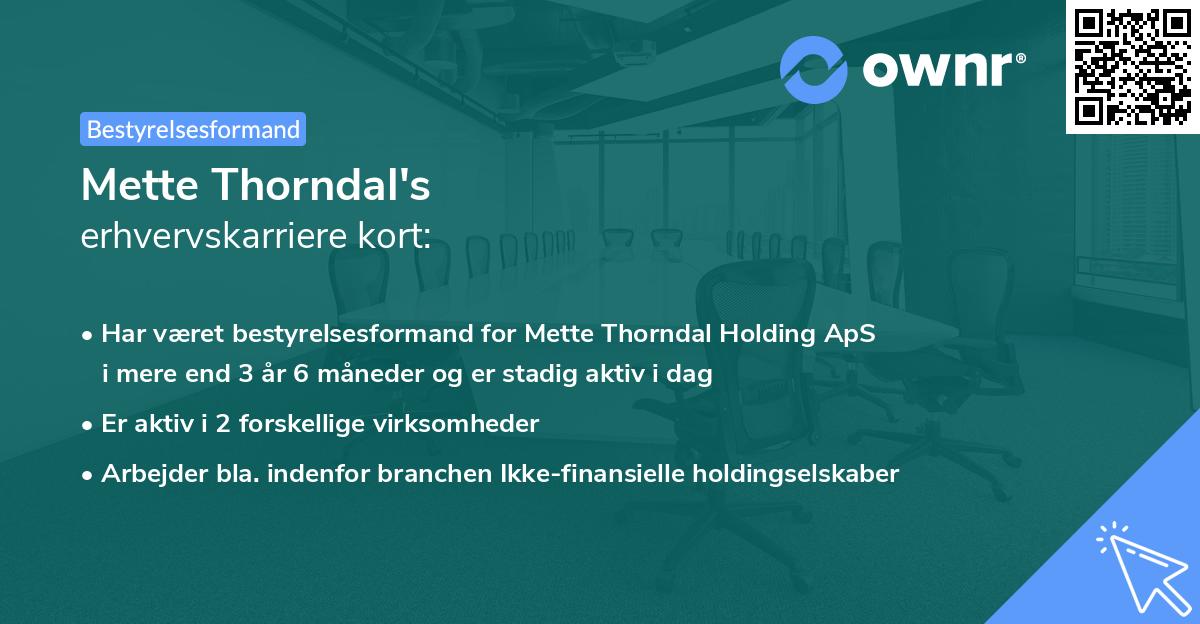 ownr®

Bestyrelsesformand

Mette Thorndal's
erhvervskarriere kort:

• Har været bestyrelsesformand for Mette Thorndal Holding ApS i mere end 3 år 6 måneder og er stadig aktiv i dag

• Er aktiv i 2 forskellige virksomheder

• Arbejder bla. indenfor branchen Ikke-finansielle holdingselskaber